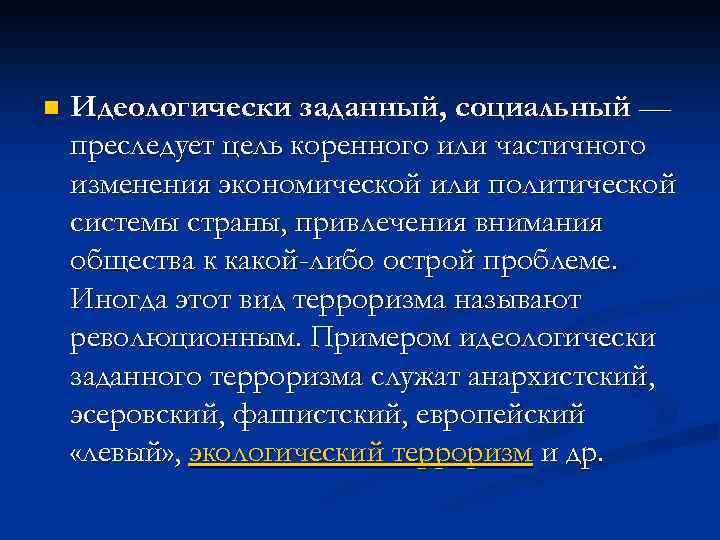 Идеологически заданный, социальный — преследует цель коренного или частичного изменения экономической или политической системы страны, привлечения внимания общества к какой-либо острой проблеме. Иногда этот вид терроризма называют революционным. Примером идеологически заданного терроризма служат анархистский, эсеровский, фашистский, европейский «левый», экологический терроризм и др.